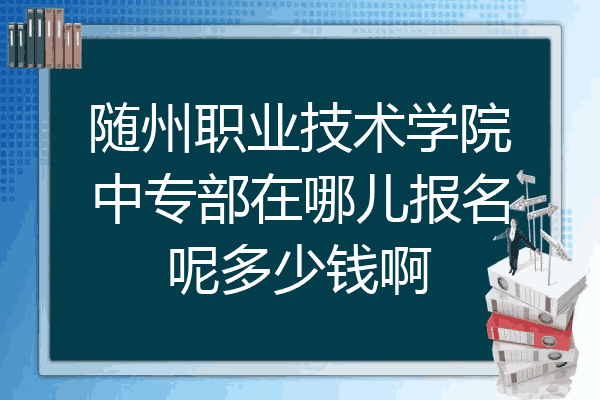 随州职业技术学院中专部在哪儿报名呢多少钱啊